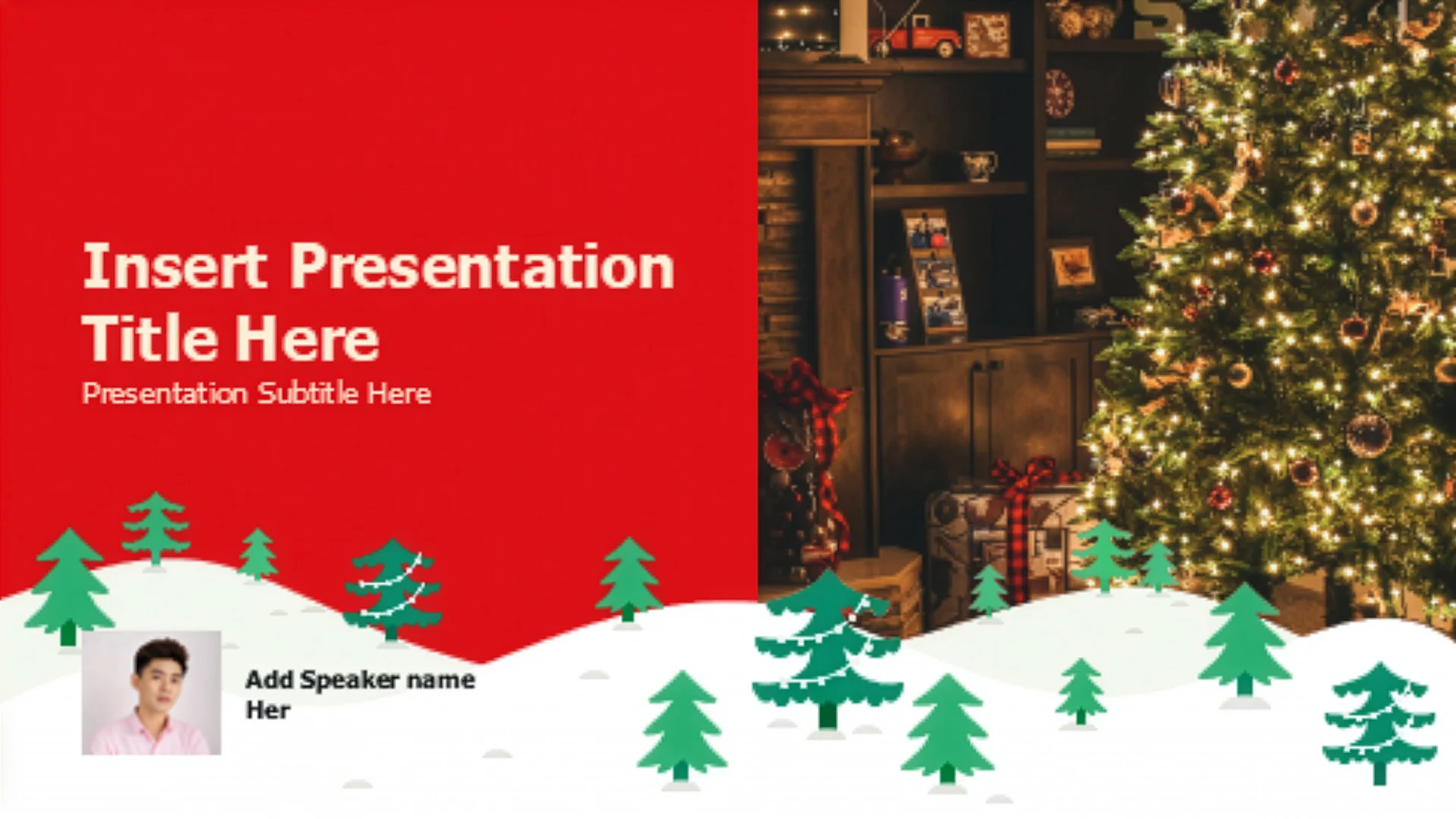 Insert Presentation Title Here

Presentation Subtitle Here

Add Speaker name Her